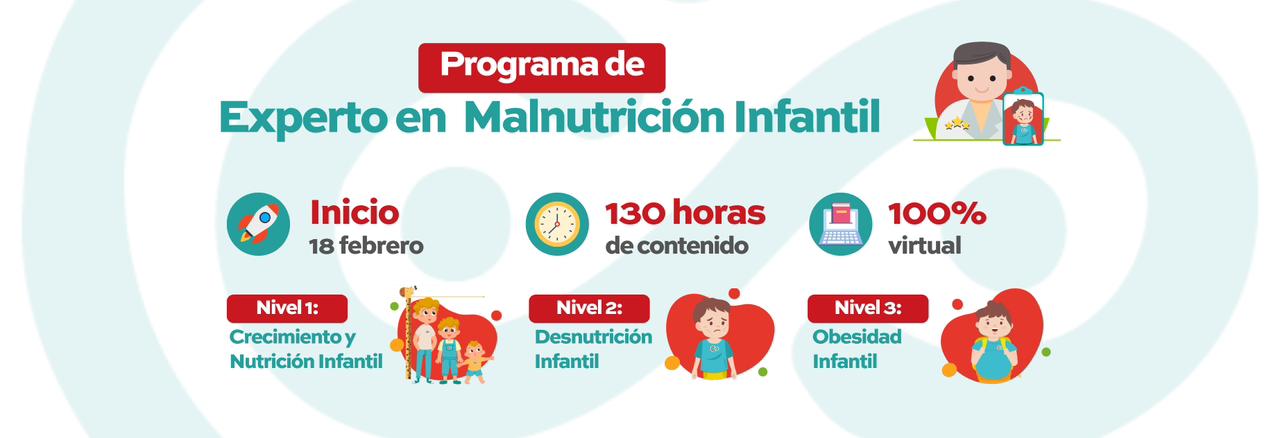 Programa de
Experto en Malnutrición Infantil

Inicio
18 febrero

130 horas
de contenido

100%
virtual

Nivel 1:
Crecimiento y Nutrición Infantil

Nivel 2:
Desnutrición Infantil

Nivel 3:
Obesidad Infantil